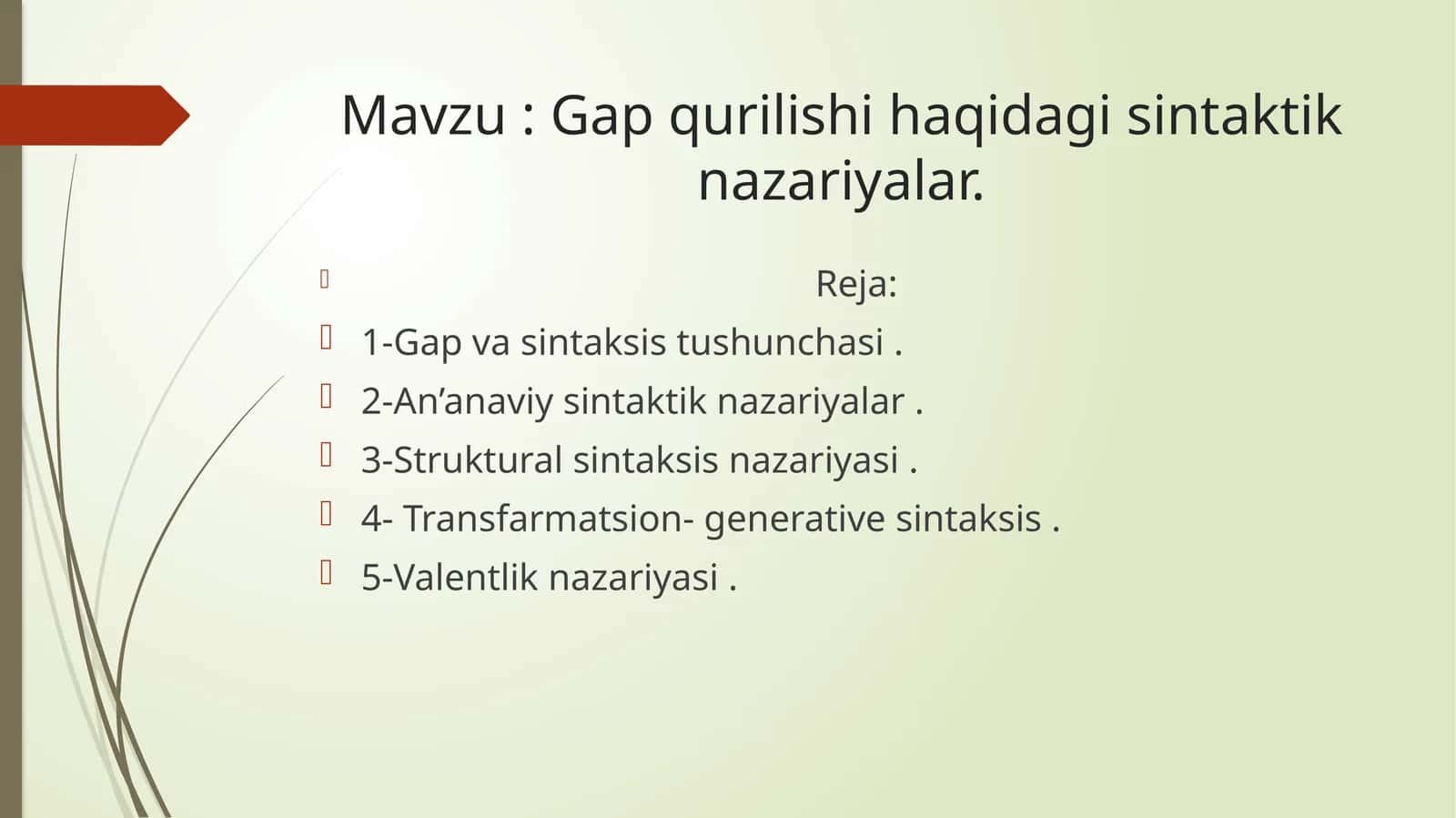 Mavzu : Gap qurilishi haqidagi sintaktik nazariyalar.

Reja:

1-Gap va sintaksis tushunchasi .

2-An’anaviy sintaktik nazariyalar .

3-Struktural sintaksis nazariyasi .

4- Transfarmatsion- generative sintaksis .

5-Valentlik nazariyasi .